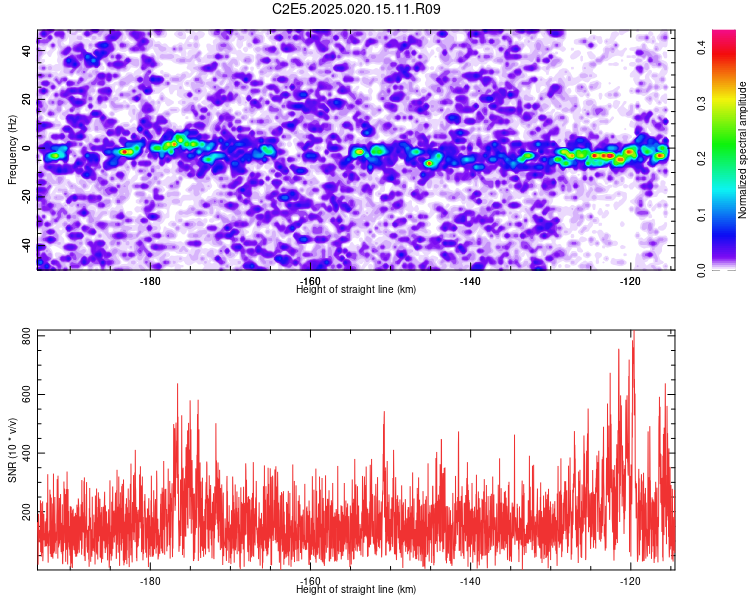 C2E5.2025.020.15.11.R09

Frequency (Hz)

40
20
0
-20
-40

-180
-160
-140
-120

Height of straight line (km)

Normalized spectral amplitude

0.0
0.1
0.2
0.3
0.4

SNR (10 * v/v)

800
600
400
200

-180
-160
-140
-120

Height of straight line (km)